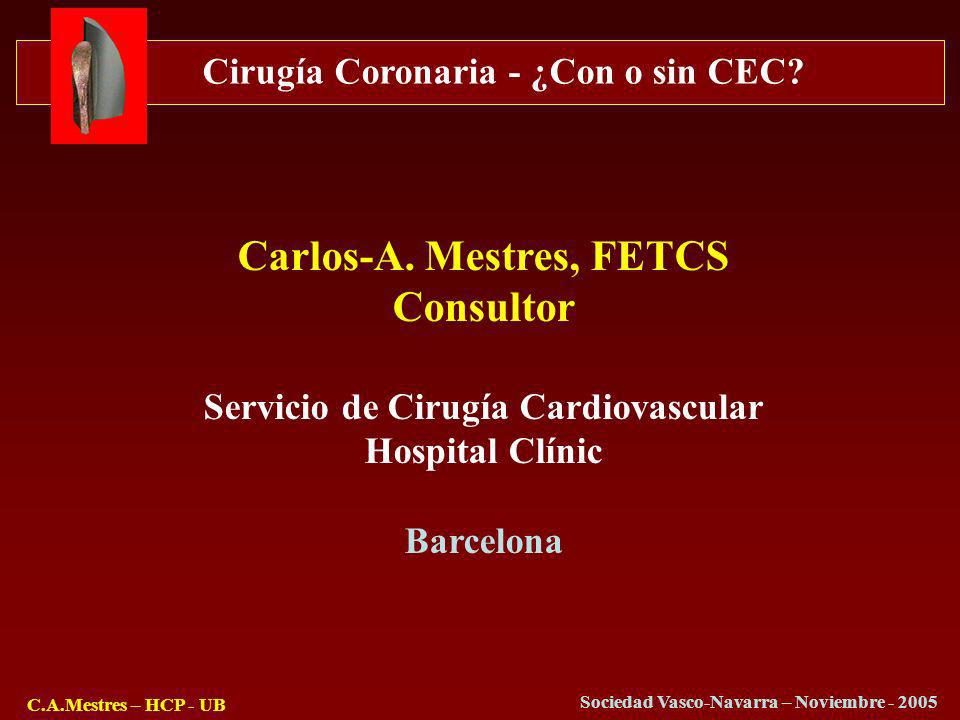 Cirugía Coronaria - ¿Con o sin CEC?

Carlos-A. Mestres, FETCS
Consultor

Servicio de Cirugía Cardiovascular
Hospital Clínic

Barcelona

C.A.Mestres – HCP - UB

Sociedad Vasco-Navarra – Noviembre - 2005